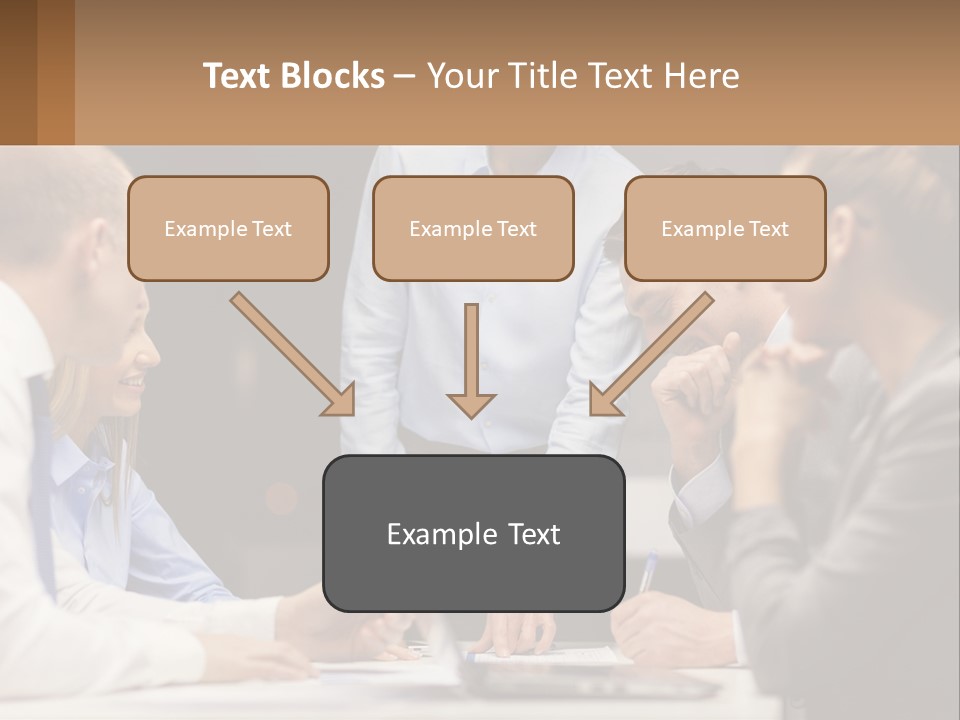 Text Blocks – Your Title Text Here

Example Text

Example Text

Example Text

Example Text